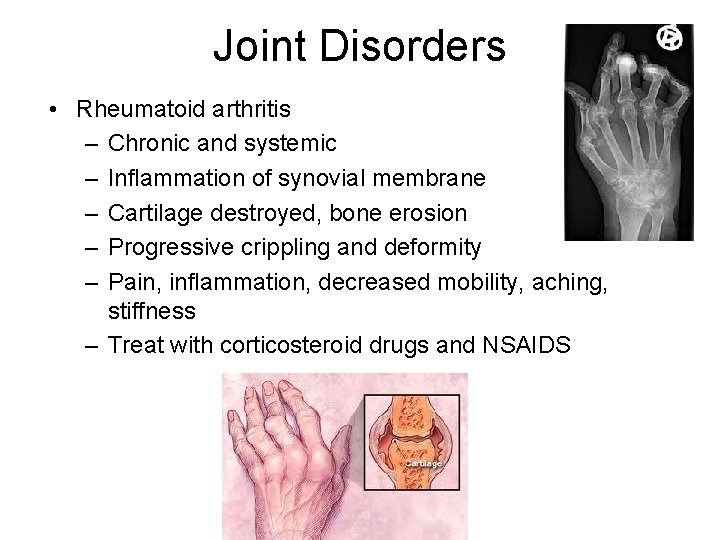 Joint Disorders

• Rheumatoid arthritis
– Chronic and systemic
– Inflammation of synovial membrane
– Cartilage destroyed, bone erosion
– Progressive crippling and deformity
– Pain, inflammation, decreased mobility, aching, stiffness
– Treat with corticosteroid drugs and NSAIDS

Cartilage